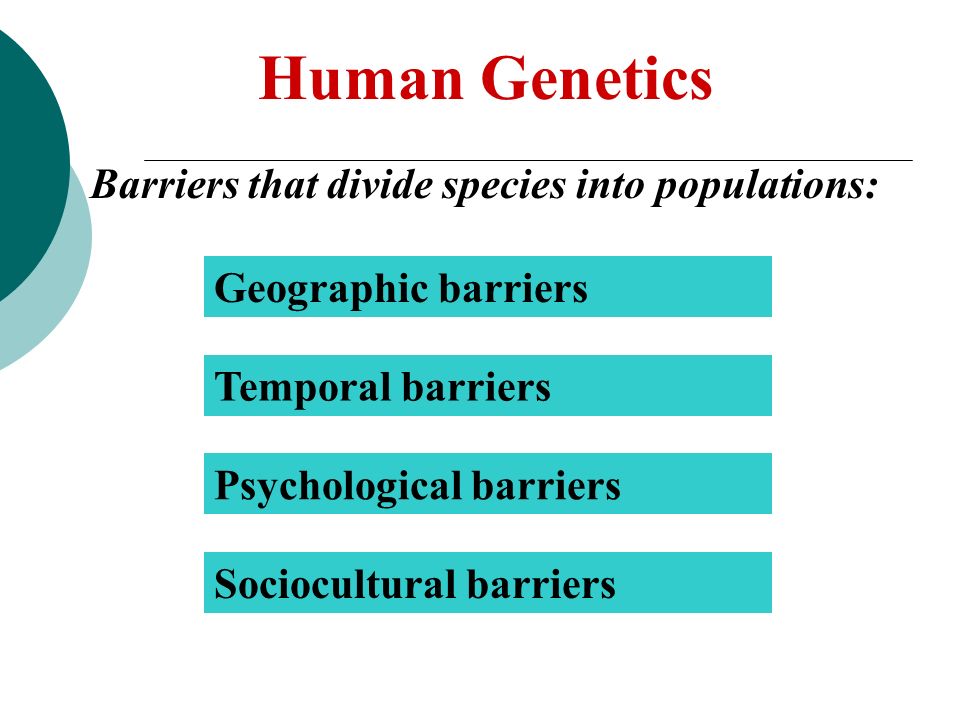 Human Genetics

Barriers that divide species into populations:

Geographic barriers

Temporal barriers

Psychological barriers

Sociocultural barriers